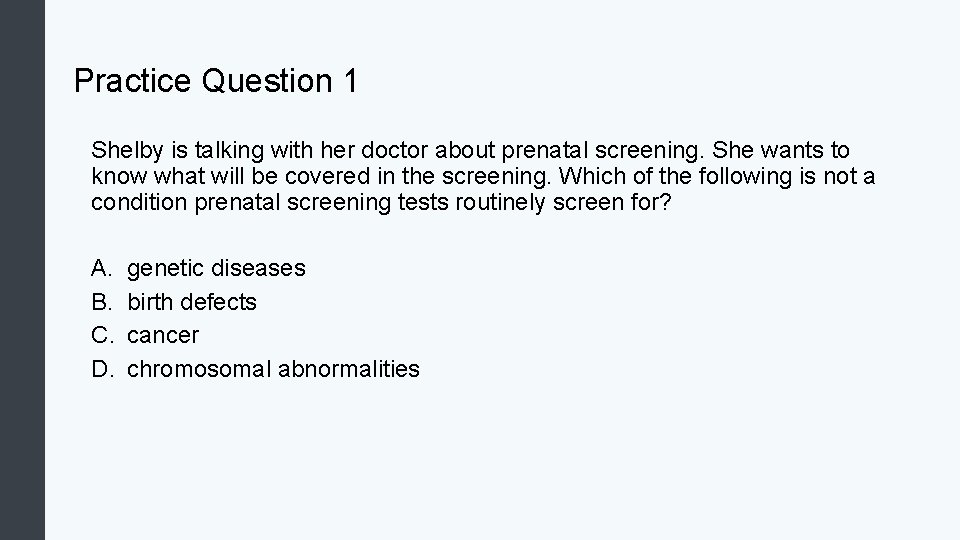 Practice Question 1

Shelby is talking with her doctor about prenatal screening. She wants to know what will be covered in the screening. Which of the following is not a condition prenatal screening tests routinely screen for?

A. genetic diseases
B. birth defects
C. cancer
D. chromosomal abnormalities